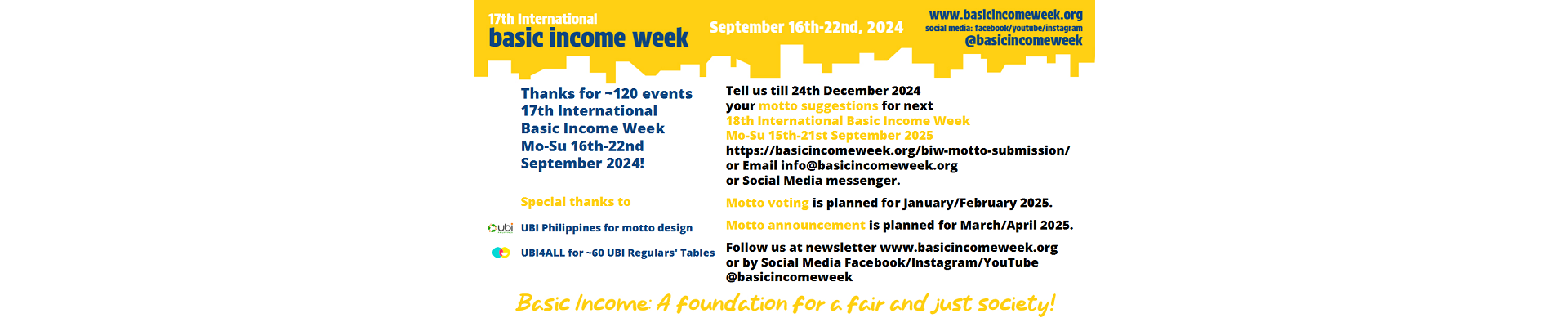 17th International
basic income week

September 16th-22nd, 2024

www.basicincomeweek.org
social media: facebook/youtube/instagram
@basicincomeweek

Thanks for ~120 events 17th International Basic Income Week Mo-Su 16th-22nd September 2024!

Special thanks to

ubi UBI Philippines for motto design

UBI4ALL for ~60 UBI Regulars' Tables

Tell us till 24th December 2024 your motto suggestions for next 18th International Basic Income Week Mo-Su 15th-21st September 2025 https://basicincomeweek.org/biw-motto-submission/ or Email info@basicincomeweek.org or Social Media messenger.

Motto voting is planned for January/February 2025.

Motto announcement is planned for March/April 2025.

Follow us at newsletter www.basicincomeweek.org or by Social Media Facebook/Instagram/YouTube @basicincomeweek

Basic Income: A foundation for a fair and just society!